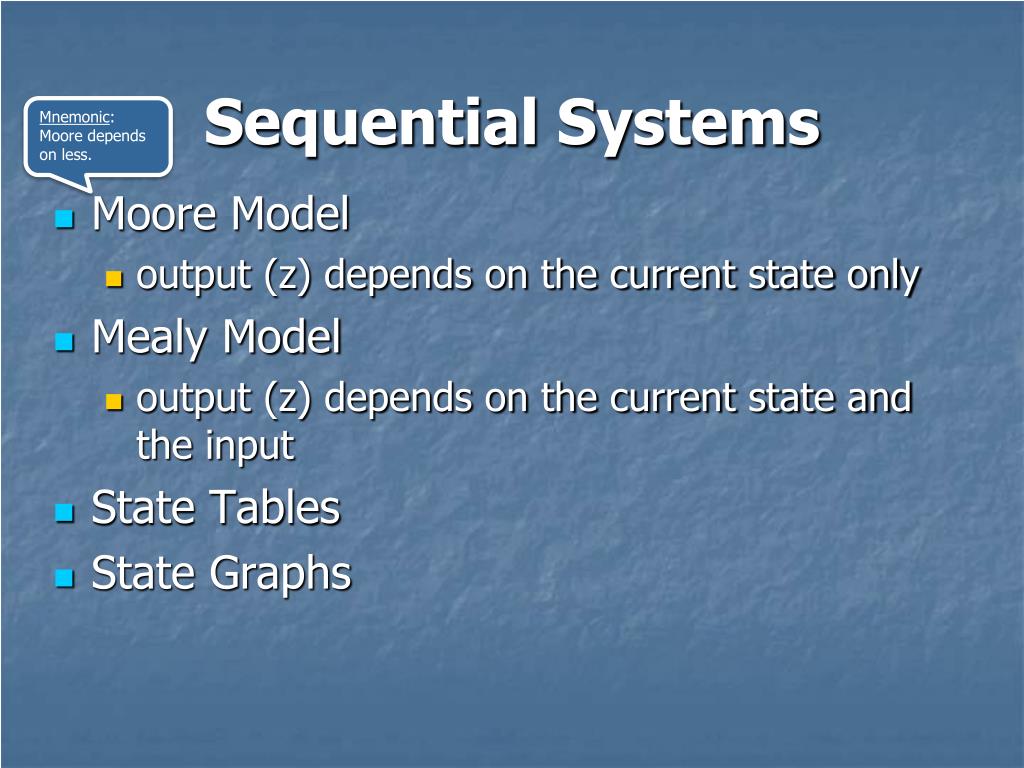 Mnemonic: Moore depends on less.

Sequential Systems

Moore Model

output (z) depends on the current state only

Mealy Model

output (z) depends on the current state and the input

State Tables

State Graphs